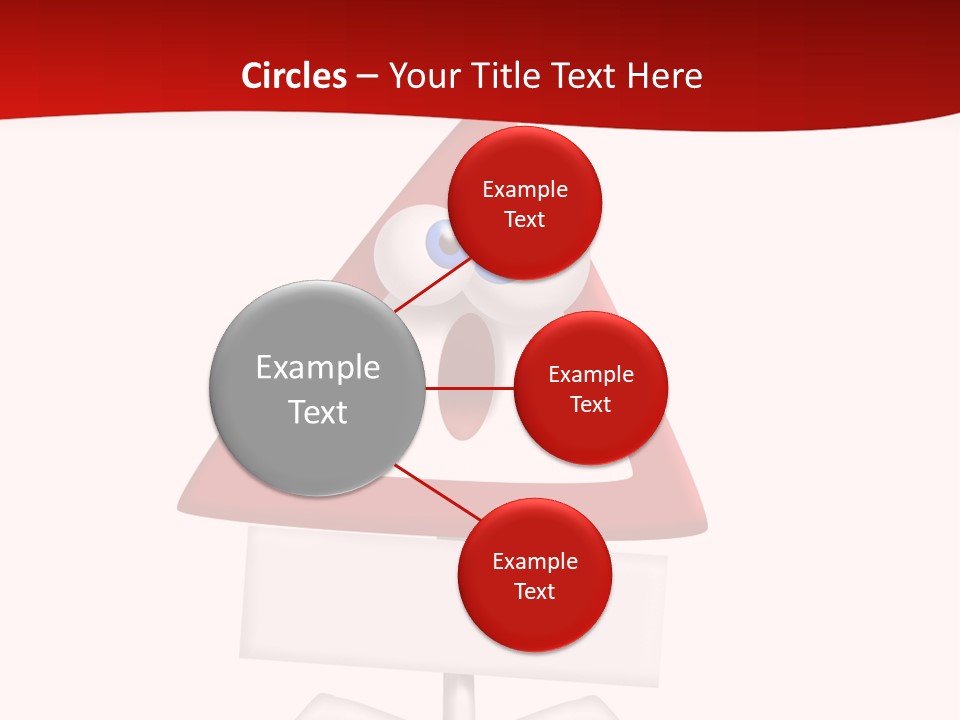 Circles – Your Title Text Here

Example Text

Example Text

Example Text

Example Text